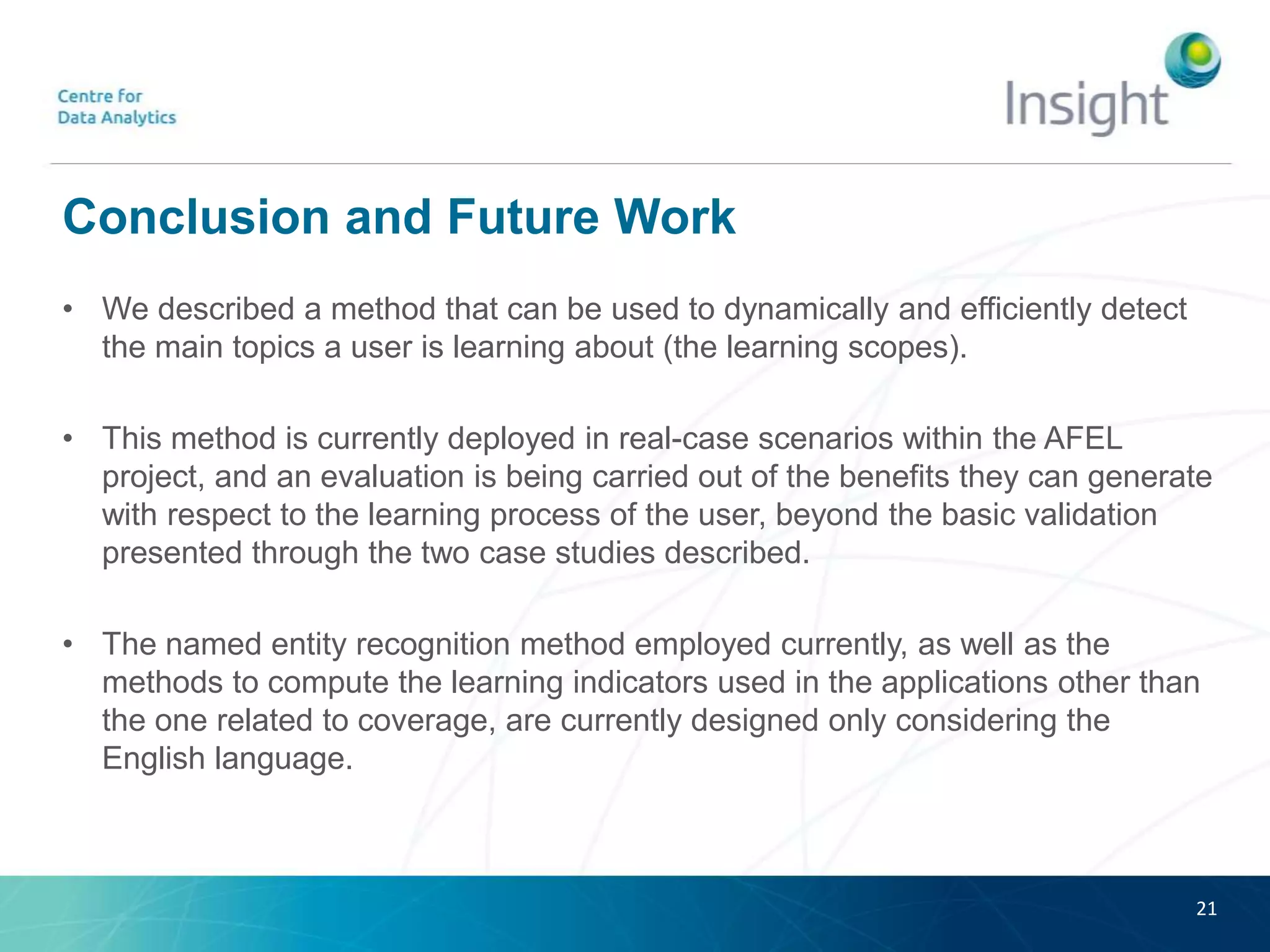 Centre for
Data Analytics

Insight

Conclusion and Future Work

• We described a method that can be used to dynamically and efficiently detect the main topics a user is learning about (the learning scopes).

• This method is currently deployed in real-case scenarios within the AFEL project, and an evaluation is being carried out of the benefits they can generate with respect to the learning process of the user, beyond the basic validation presented through the two case studies described.

• The named entity recognition method employed currently, as well as the methods to compute the learning indicators used in the applications other than the one related to coverage, are currently designed only considering the English language.

21